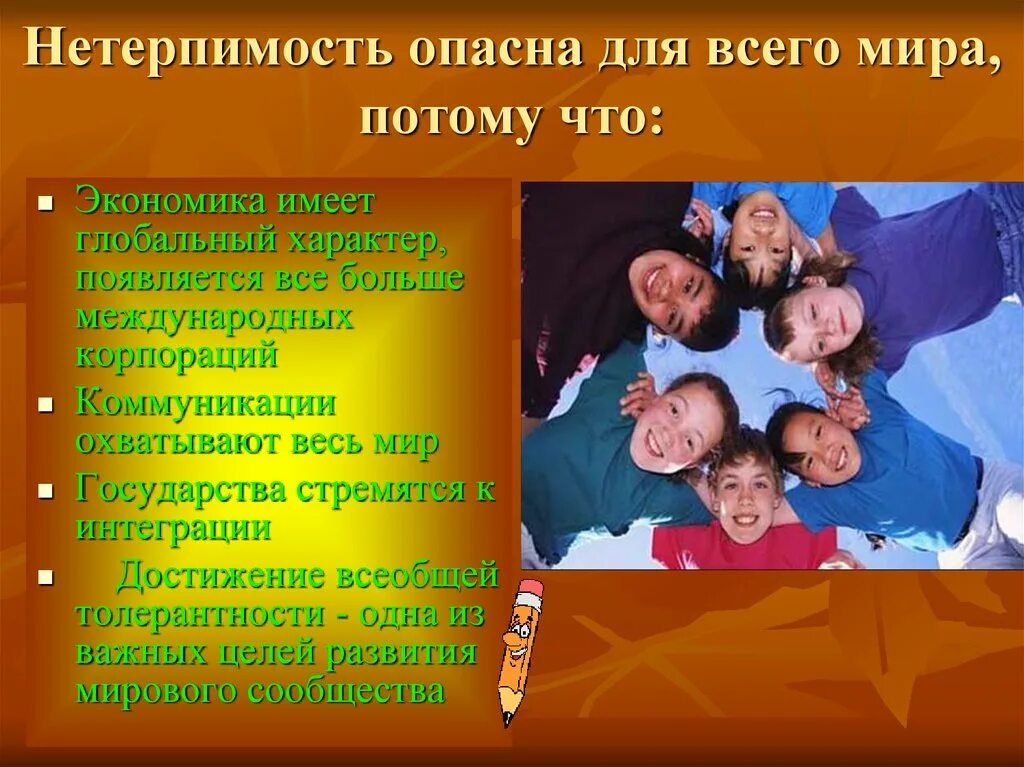 Нетерпимость опасна для всего мира, потому что:

- Экономика имеет глобальный характер, появляется все больше международных корпораций
- Коммуникации охватывают весь мир
- Государства стремятся к интеграции
- Достижение всеобщей толерантности - одна из важных целей развития мирового сообщества